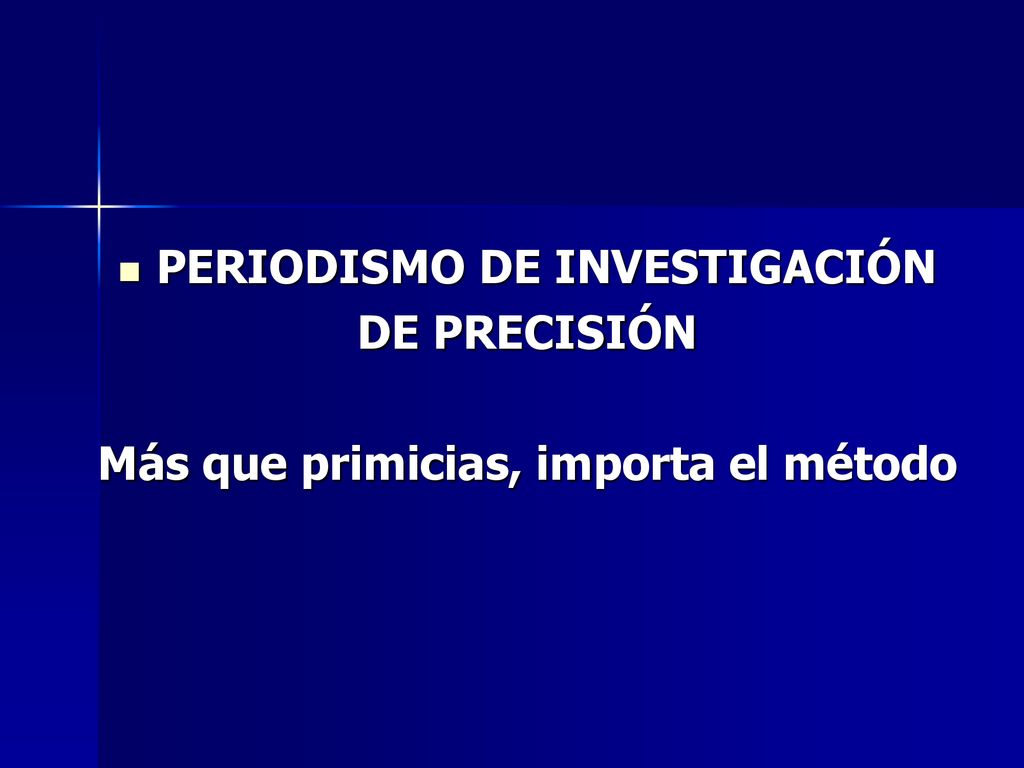 PERIODISMO DE INVESTIGACIÓN DE PRECISIÓN

Más que primicias, importa el método